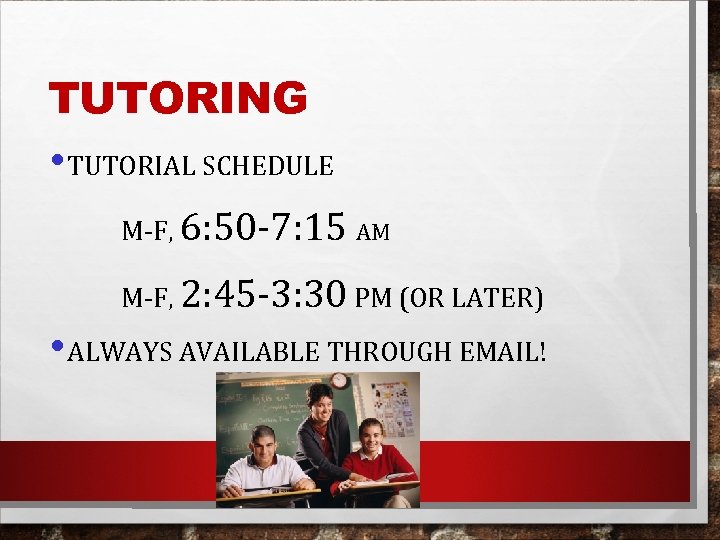 TUTORING

• TUTORIAL SCHEDULE

M-F, 6:50-7:15 AM

M-F, 2:45-3:30 PM (OR LATER)

• ALWAYS AVAILABLE THROUGH EMAIL!